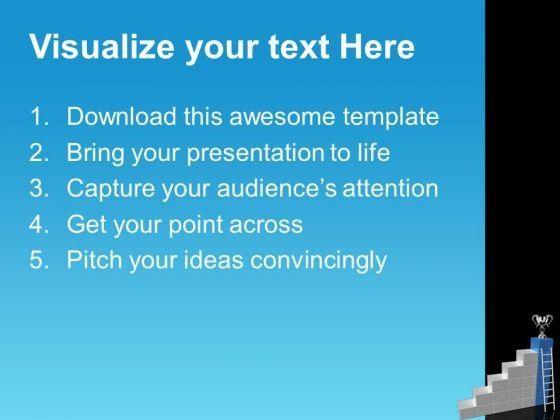 Visualize your text Here

1. Download this awesome template
2. Bring your presentation to life
3. Capture your audience's attention
4. Get your point across
5. Pitch your ideas convincingly